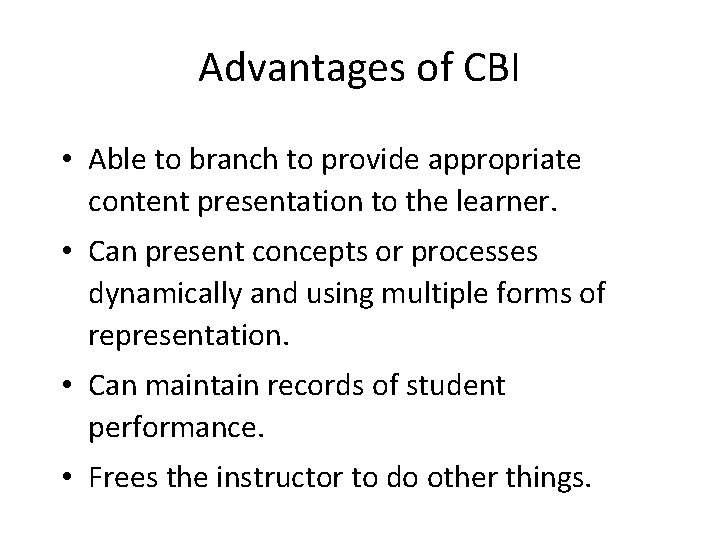 Advantages of CBI

• Able to branch to provide appropriate content presentation to the learner.

• Can present concepts or processes dynamically and using multiple forms of representation.

• Can maintain records of student performance.

• Frees the instructor to do other things.